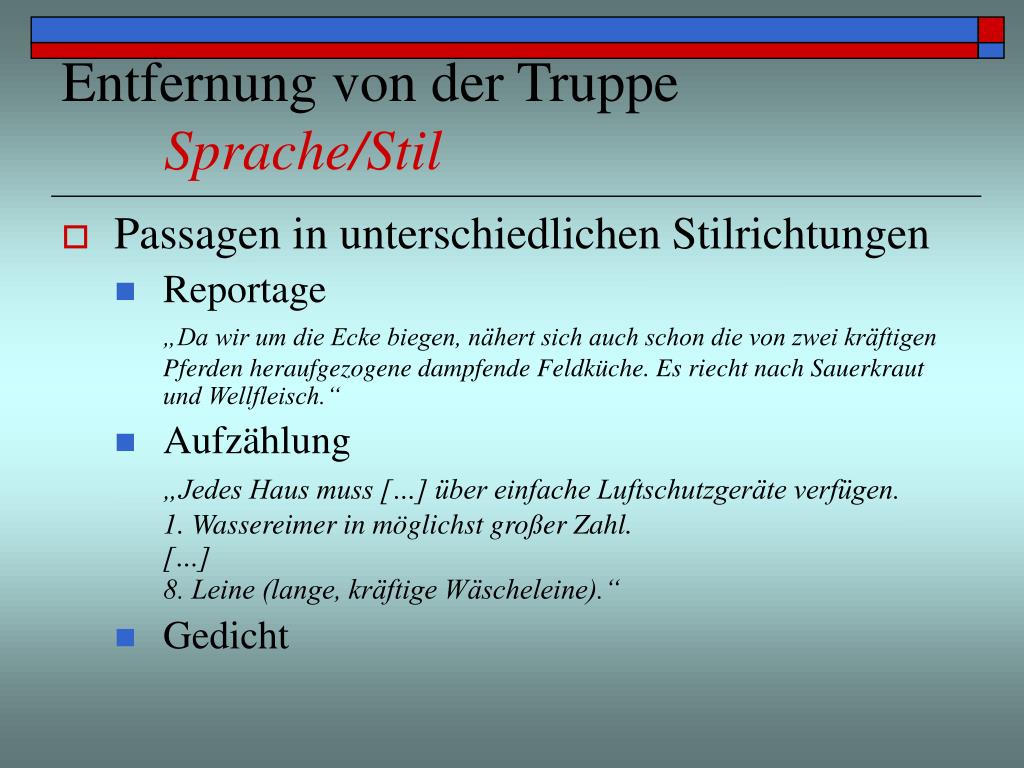 Entfernung von der Truppe
Sprache/Stil

Passagen in unterschiedlichen Stilrichtungen

Reportage

„Da wir um die Ecke biegen, nähert sich auch schon die von zwei kräftigen Pferden heraufgezogene dampfende Feldküche. Es riecht nach Sauerkraut und Wellfleisch.“

Aufzählung

„Jedes Haus muss […] über einfache Luftschutzgeräte verfügen.
1. Wassereimer in möglichst großer Zahl.
[…]
8. Leine (lange, kräftige Wäscheleine).“

Gedicht